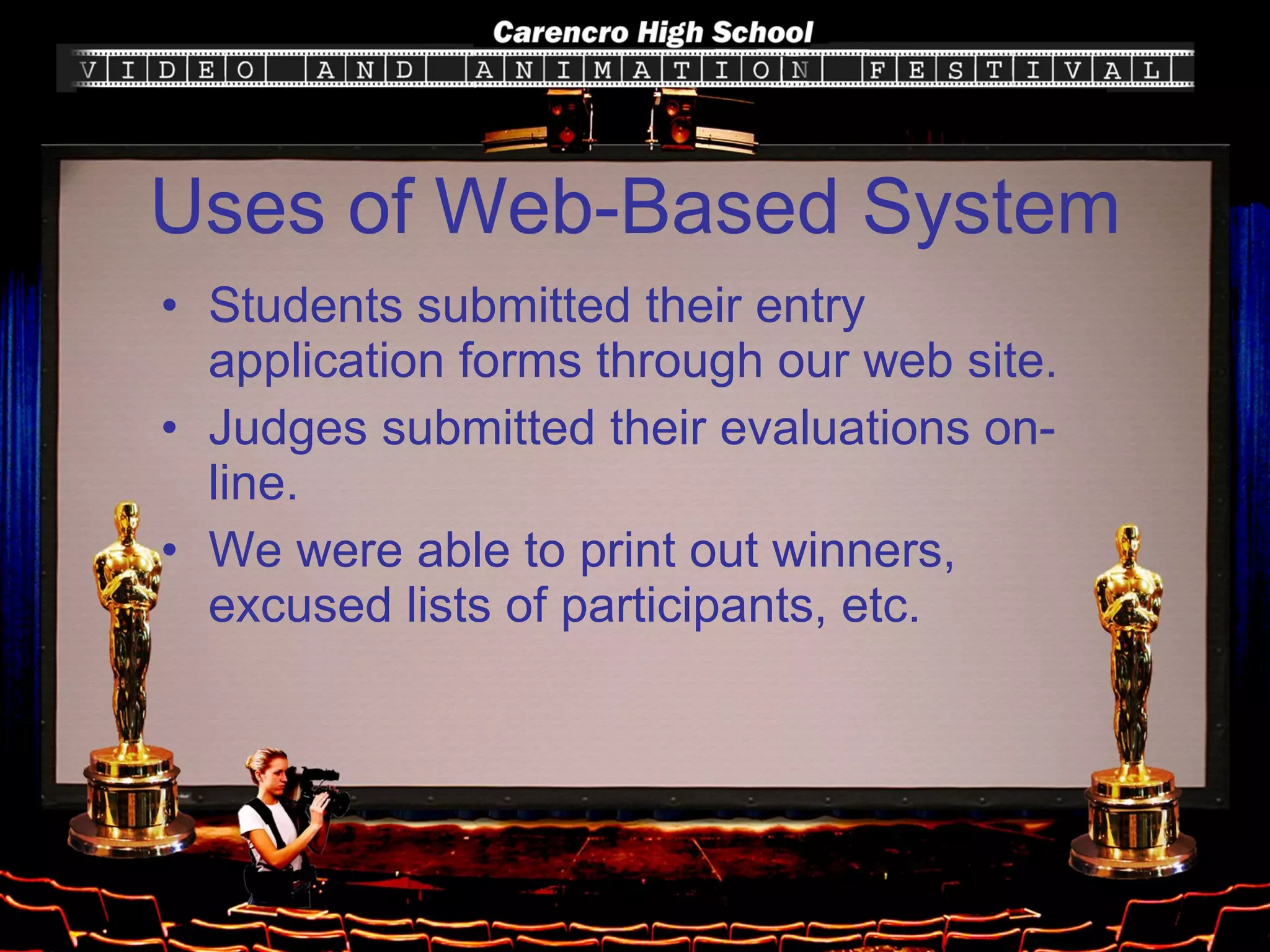 Carencro High School
VIDEO AND ANIMATION FESTIVAL

Uses of Web-Based System

• Students submitted their entry application forms through our web site.
• Judges submitted their evaluations on-line.
• We were able to print out winners, excused lists of participants, etc.